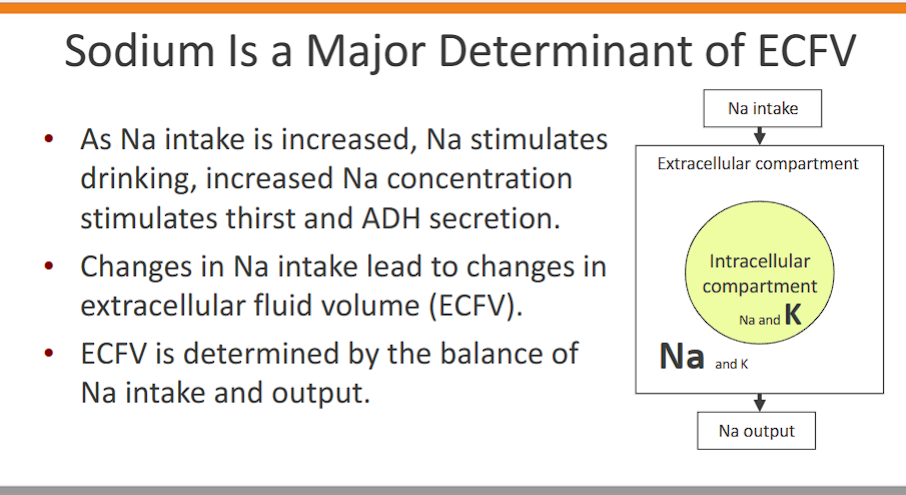 Sodium Is a Major Determinant of ECFV

• As Na intake is increased, Na stimulates drinking, increased Na concentration stimulates thirst and ADH secretion.
• Changes in Na intake lead to changes in extracellular fluid volume (ECFV).
• ECFV is determined by the balance of Na intake and output.

Na intake

Extracellular compartment

Intracellular compartment

Na and K

Na and K

Na output